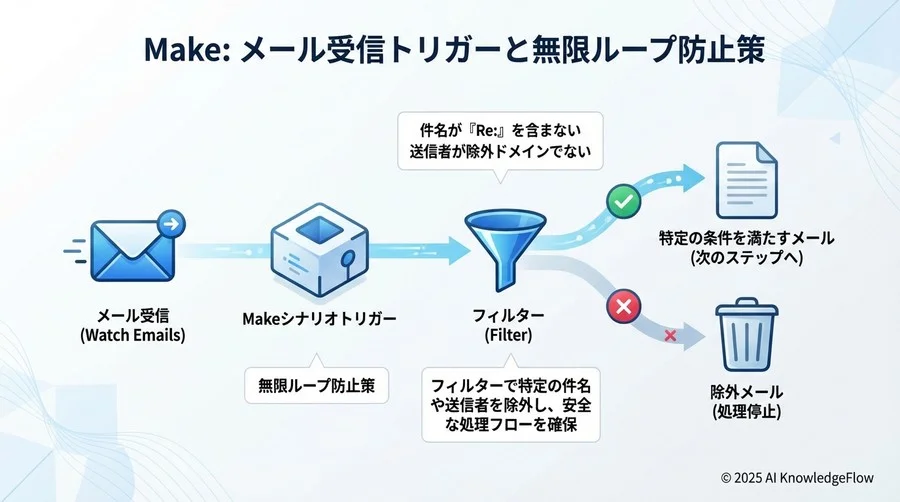 Make: メール受信トリガーと無限ループ防止策

件名が『Re:』を含まない
送信者が除外ドメインでない

メール受信
(Watch Emails)

Makeシナリオトリガー

無限ループ防止策

フィルター
(Filter)

フィルターで特定の件名や送信者を除外し、安全な処理フローを確保

特定の条件を満たすメール
(次のステップへ)

除外メール
(処理停止)

© 2025 AI KnowledgeFlow